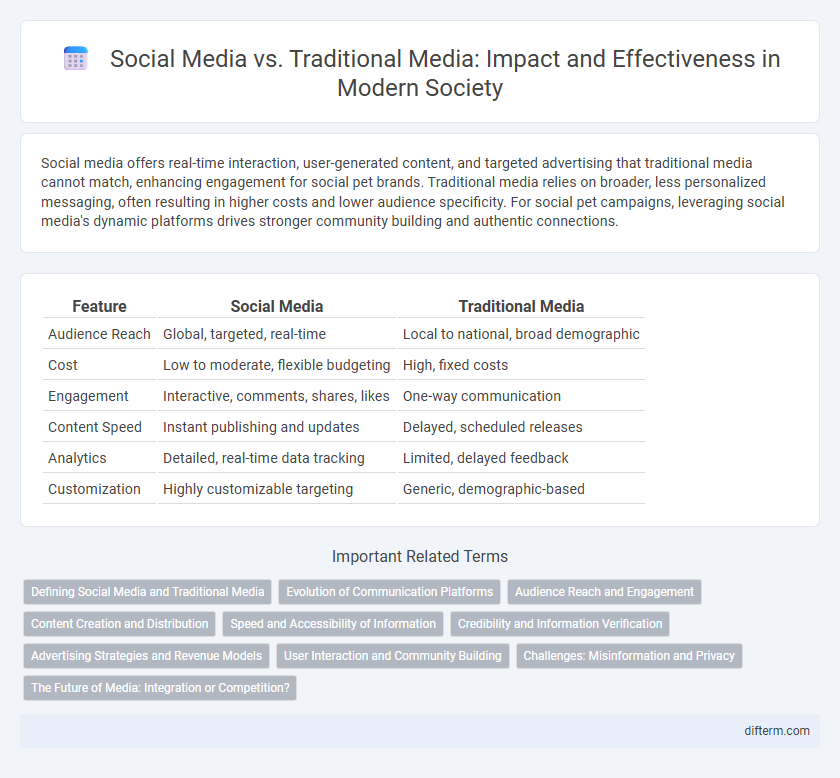 Social Media vs. Traditional Media: Impact and Effectiveness in Modern Society

Social media offers real-time interaction, user-generated content, and targeted advertising that traditional media cannot match, enhancing engagement for social pet brands. Traditional media relies on broader, less personalized messaging, often resulting in higher costs and lower audience specificity. For social pet campaigns, leveraging social media's dynamic platforms drives stronger community building and authentic connections.

| Feature | Social Media | Traditional Media |
|---|---|---|
| Audience Reach | Global, targeted, real-time | Local to national, broad demographic |
| Cost | Low to moderate, flexible budgeting | High, fixed costs |
| Engagement | Interactive, comments, shares, likes | One-way communication |
| Content Speed | Instant publishing and updates | Delayed, scheduled releases |
| Analytics | Detailed, real-time data tracking | Limited, delayed feedback |
| Customization | Highly customizable targeting | Generic, demographic-based |

Important Related Terms

Defining Social Media and Traditional Media
Evolution of Communication Platforms
Audience Reach and Engagement
Content Creation and Distribution
Speed and Accessibility of Information
Credibility and Information Verification
Advertising Strategies and Revenue Models
User Interaction and Community Building
Challenges: Misinformation and Privacy
The Future of Media: Integration or Competition?

difterm.com